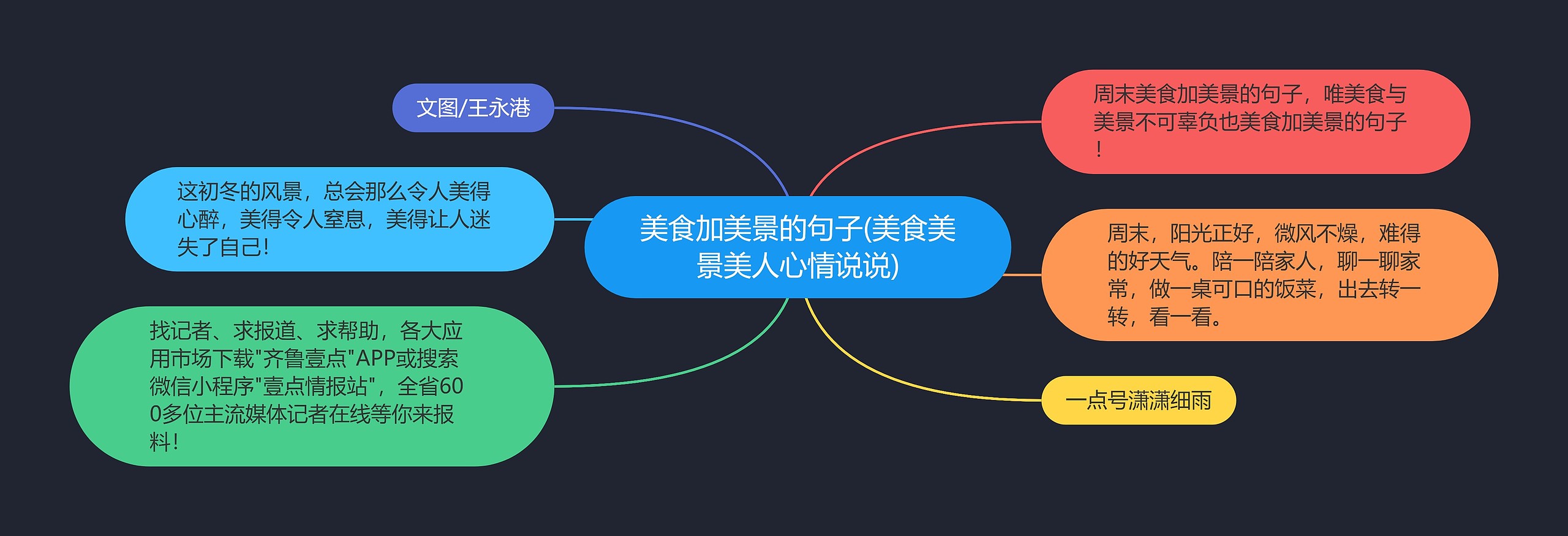 美食加美景的句子(美食美景美人心情说说)

文图/王永港

这初冬的风景，总会那么令人美得心醉，美得令人窒息，美得让人迷失了自己!

找记者、求报道、求帮助，各大应用市场下载"齐鲁壹点"APP或搜索微信小程序"壹点情报站"，全省600多位主流媒体记者在线等你来报料!

周末美食加美景的句子，唯美食与美景不可辜负也美食加美景的句子！

周末，阳光正好，微风不燥，难得的好天气。陪一陪家人，聊一聊家常，做一桌可口的饭菜，出去转一转，看一看。

一点号潇潇细雨